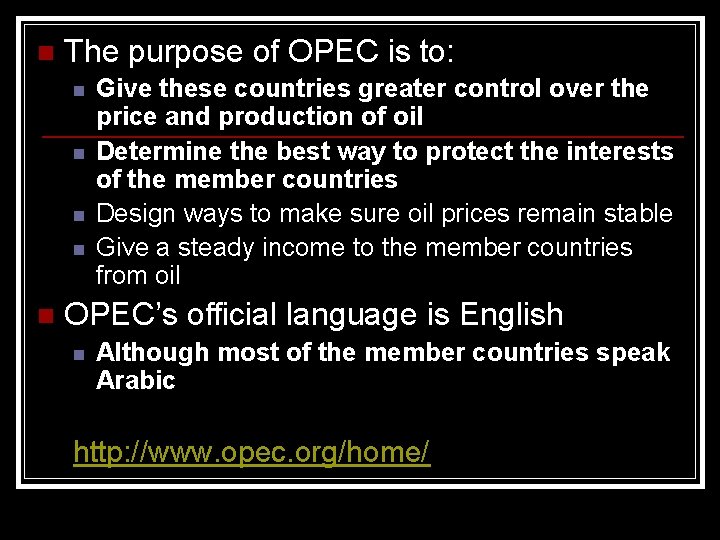 The purpose of OPEC is to:

Give these countries greater control over the price and production of oil

Determine the best way to protect the interests of the member countries

Design ways to make sure oil prices remain stable

Give a steady income to the member countries from oil

OPEC's official language is English

Although most of the member countries speak Arabic

http://www.opec.org/home/